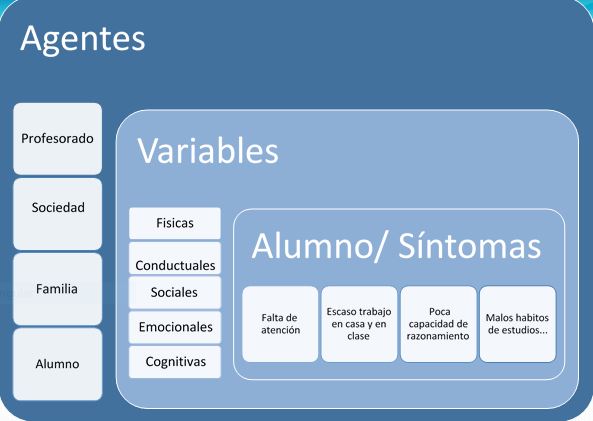 Agentes

Profesorado

Sociedad

Familia

Alumno

Variables

Fisicas

Conductuales

Sociales

Emocionales

Cognitivas

Alumno/ Síntomas

Falta de atención

Escaso trabajo en casa y en clase

Poca capacidad de razonamiento

Malos habitos de estudios...